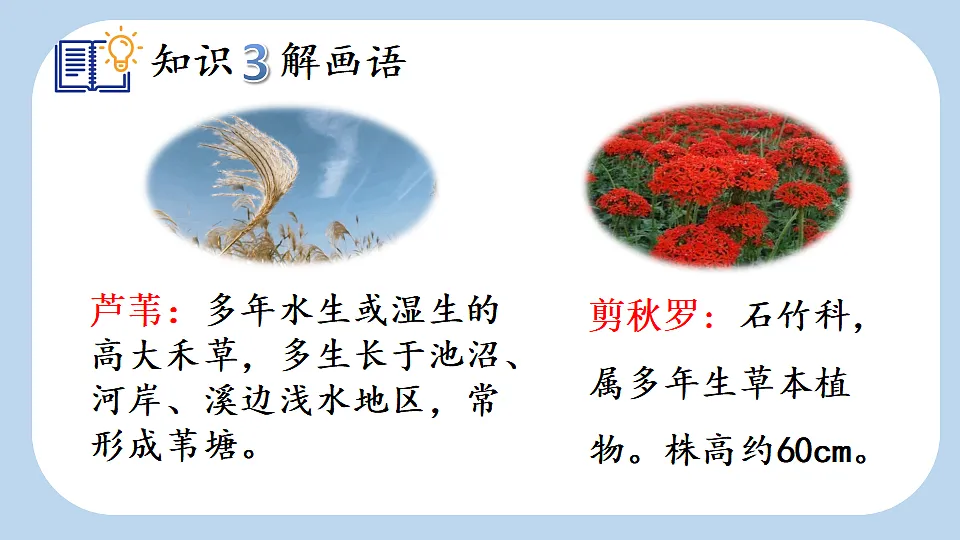 知识3解画语

芦苇：多年水生或湿生的高大禾草，多生长于池沼、河岸、溪边浅水地区，常形成苇塘。

剪秋罗：石竹科，属多年生草本植物。株高约60cm。